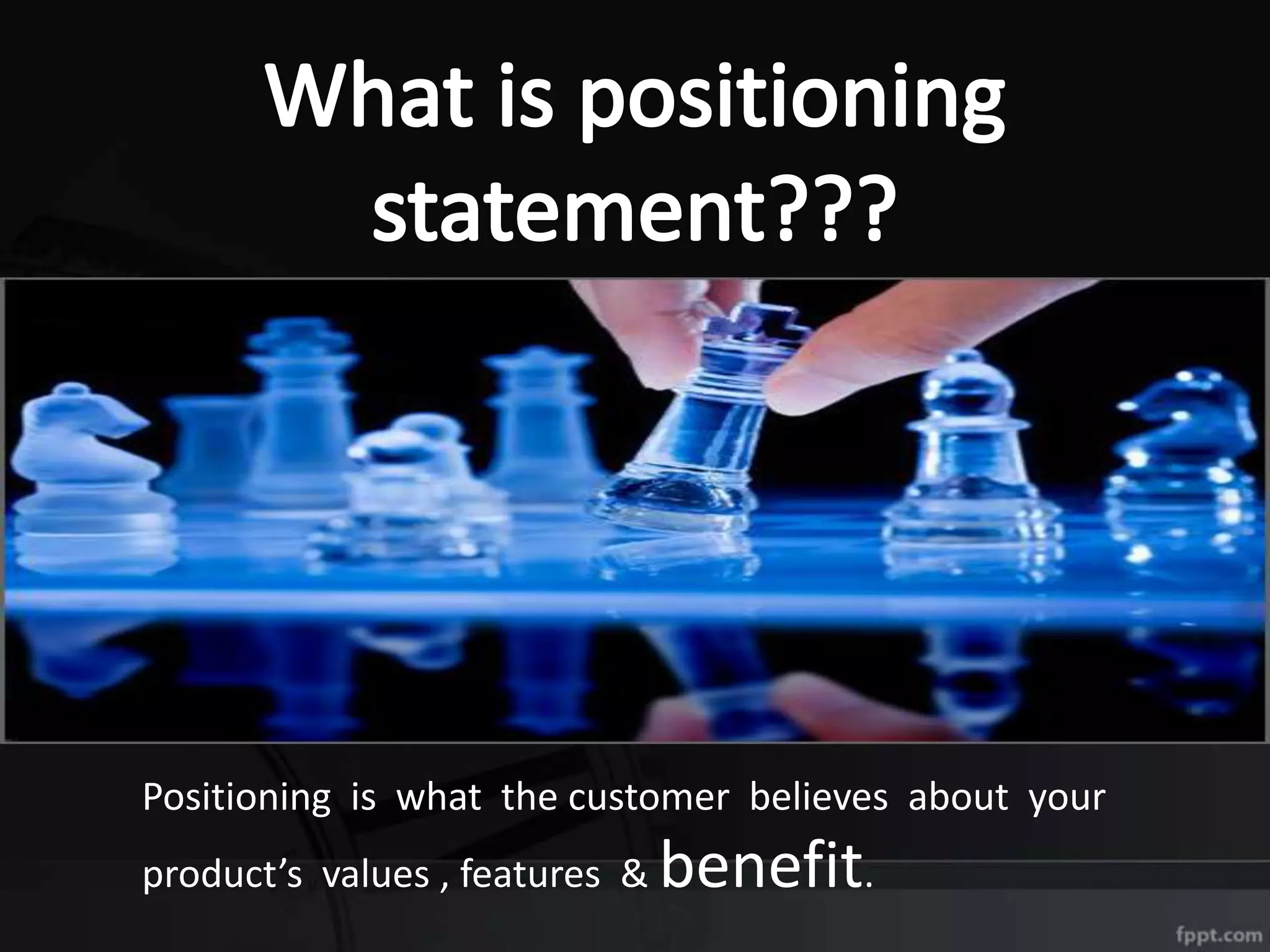 What is positioning statement???

Positioning is what the customer believes about your product's values , features & benefit.

fppt.com